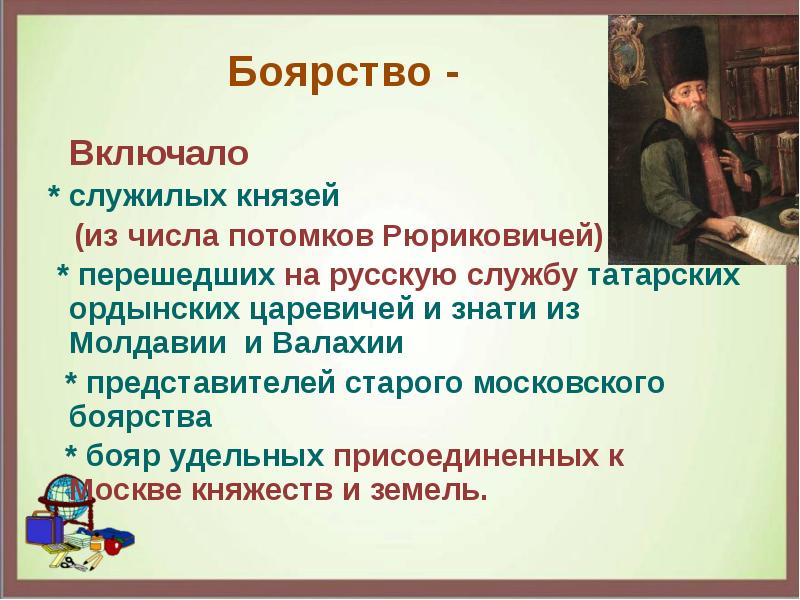 Боярство -

Включало

* служилых князей (из числа потомков Рюриковичей)

* перешедших на русскую службу татарских ордынских царевичей и знати из Молдавии и Валахии

* представителей старого московского боярства

* бояр удельных присоединенных к Москве княжеств и земель.